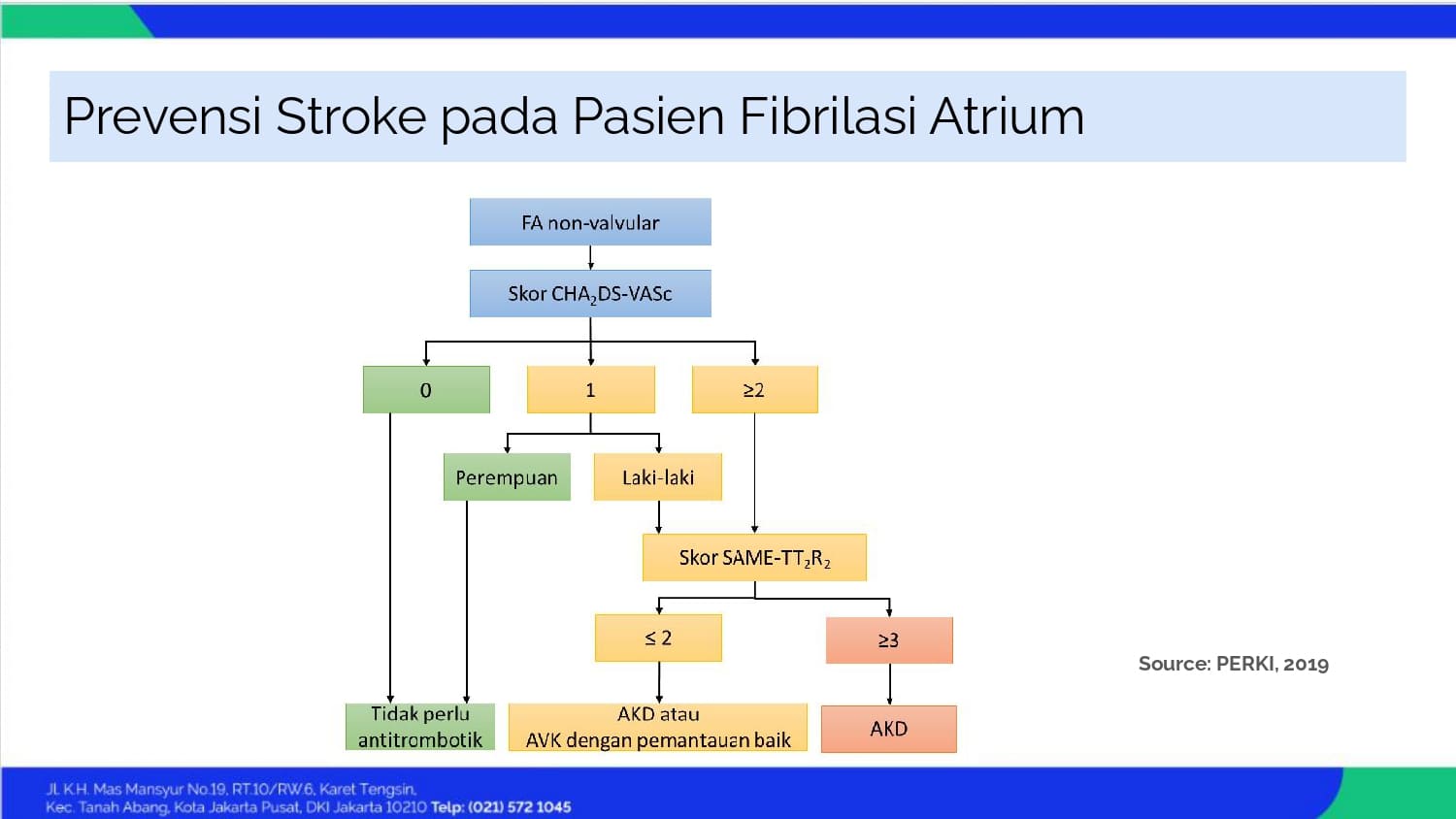 Prevensi Stroke pada Pasien Fibrilasi Atrium

FA non-valvular

Skor $CHA_2DS$-VASc

0

1

≥2

Perempuan

Laki-laki

Skor SAME-$TT_2R_2$

≤ 2

≥3

Tidak perlu antitrombotik

AKD atau AVK dengan pemantauan baik

AKD

Source: PERKI, 2019

Jl. K.H. Mas Mansyur No.19, RT.10/RW.6, Karet Tengsin, Kec. Tanah Abang, Kota Jakarta Pusat, DKI Jakarta 10210 Telp: (021) 572 1045